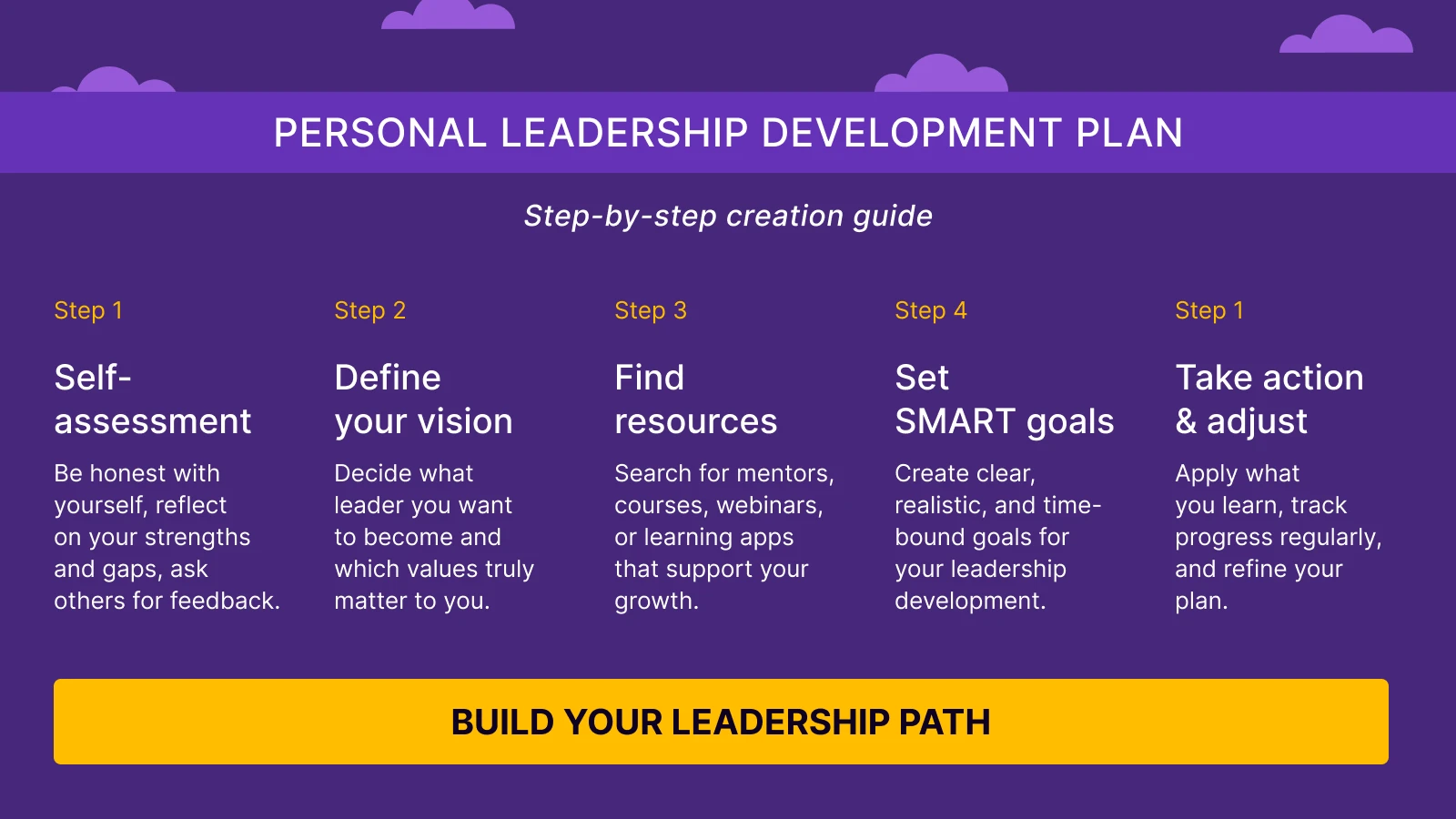 PERSONAL LEADERSHIP DEVELOPMENT PLAN

Step-by-step creation guide

Step 1

Self-assessment

Be honest with yourself, reflect on your strengths and gaps, ask others for feedback.

Step 2

Define your vision

Decide what leader you want to become and which values truly matter to you.

Step 3

Find resources

Search for mentors, courses, webinars, or learning apps that support your growth.

Step 4

Set SMART goals

Create clear, realistic, and time-bound goals for your leadership development.

Step 1

Take action & adjust

Apply what you learn, track progress regularly, and refine your plan.

BUILD YOUR LEADERSHIP PATH